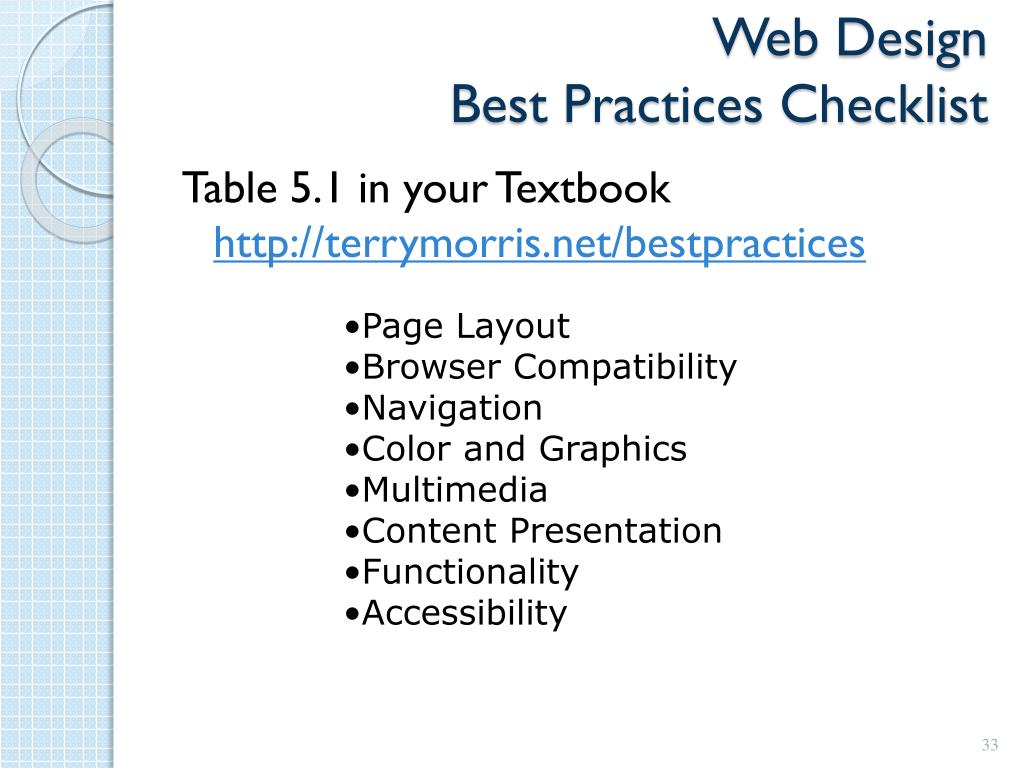 Web Design
Best Practices Checklist

Table 5.1 in your Textbook
http://terrymorris.net/bestpractices

•Page Layout
•Browser Compatibility
•Navigation
•Color and Graphics
•Multimedia
•Content Presentation
•Functionality
•Accessibility

33